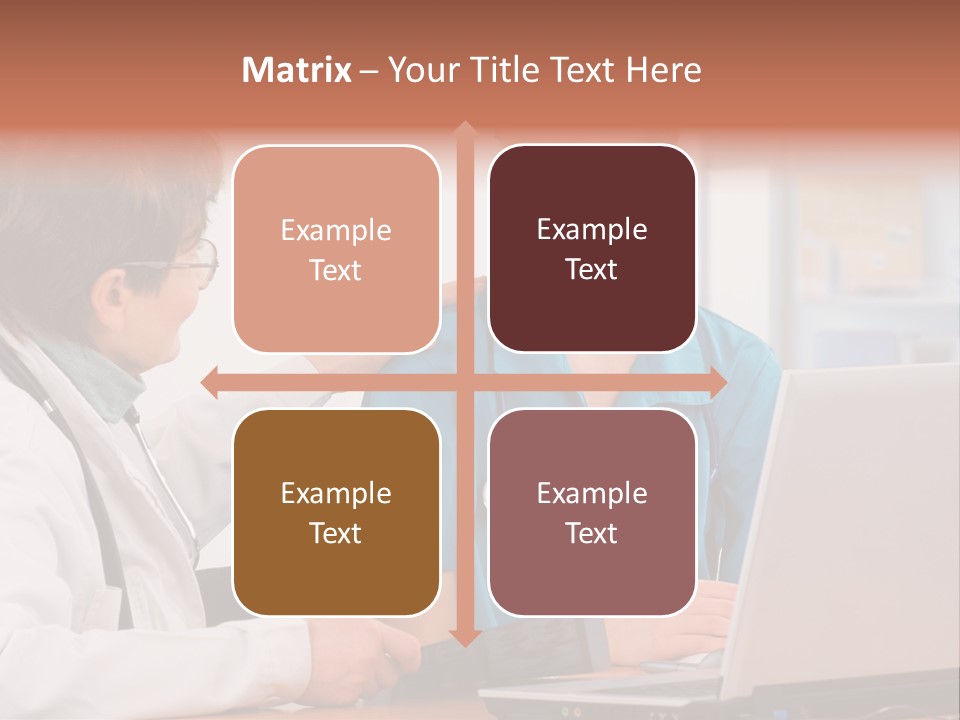 Matrix – Your Title Text Here

Example Text

Example Text

Example Text

Example Text